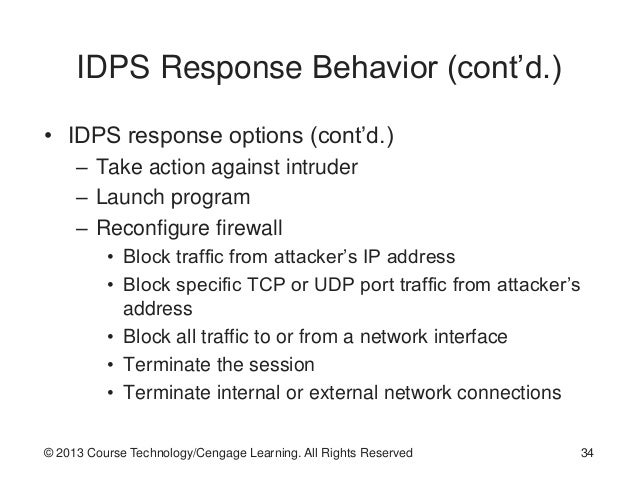 IDPS Response Behavior (cont’d.)

• IDPS response options (cont’d.)
– Take action against intruder
– Launch program
– Reconfigure firewall
• Block traffic from attacker’s IP address
• Block specific TCP or UDP port traffic from attacker’s address
• Block all traffic to or from a network interface
• Terminate the session
• Terminate internal or external network connections

© 2013 Course Technology/Cengage Learning. All Rights Reserved

34